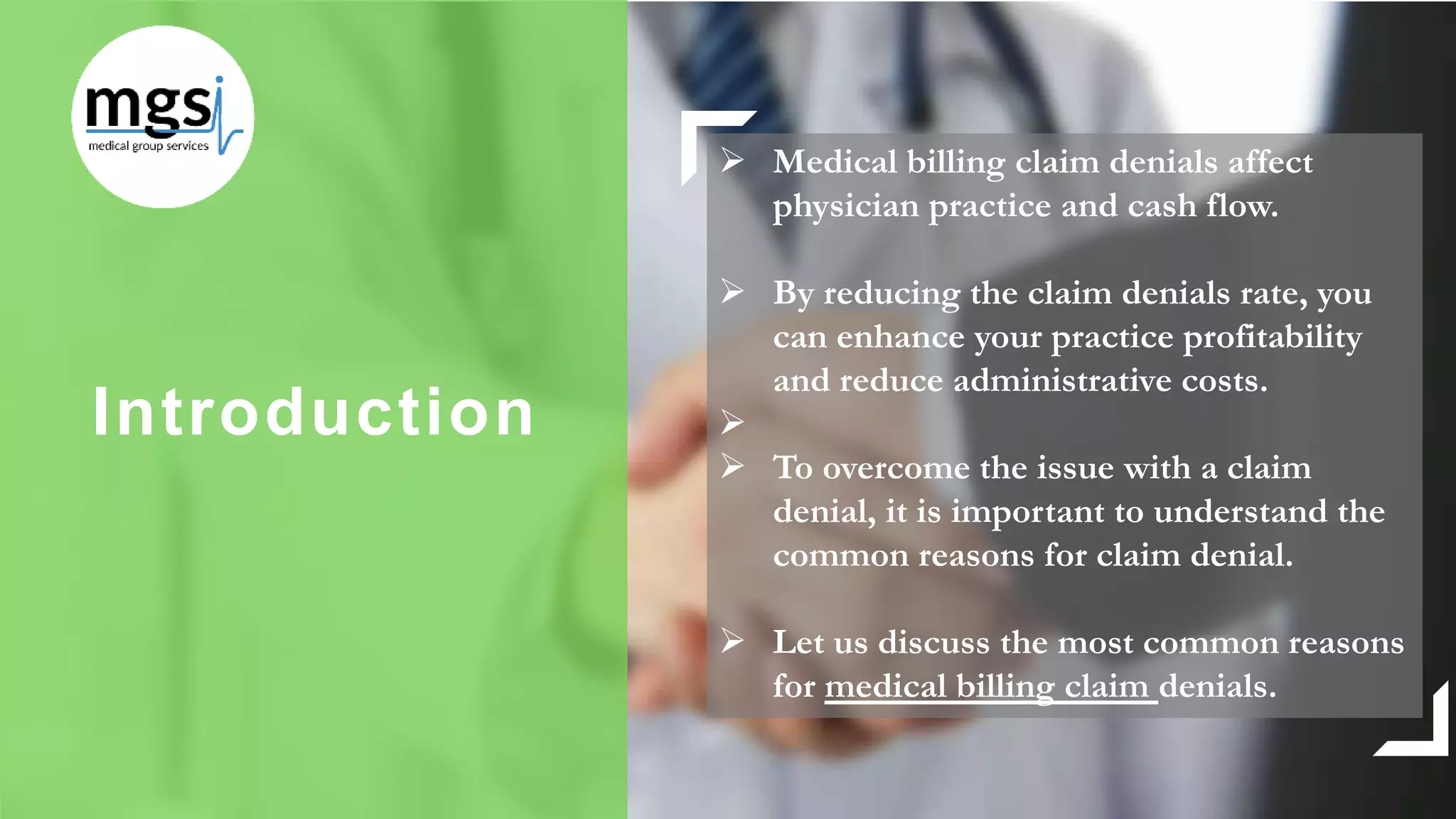 mgsi
medical group services

Introduction

➢ Medical billing claim denials affect physician practice and cash flow.

➢ By reducing the claim denials rate, you can enhance your practice profitability and reduce administrative costs.

➢

➢ To overcome the issue with a claim denial, it is important to understand the common reasons for claim denial.

➢ Let us discuss the most common reasons for medical billing claim denials.